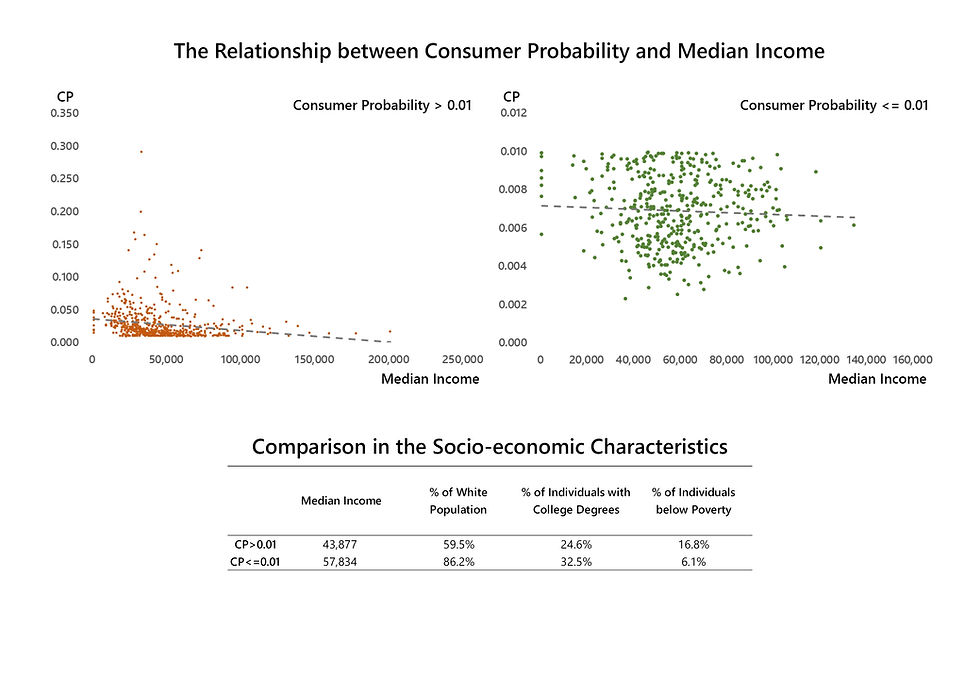 The Relationship between Consumer Probability and Median Income

CP

Consumer Probability > 0.01

0.350
0.300
0.250
0.200
0.150
0.100
0.050
0.000

0
50,000
100,000
150,000
200,000
250,000

Median Income

CP

Consumer Probability <= 0.01

0.012
0.010
0.008
0.006
0.004
0.002
0.000

0
20,000
40,000
60,000
80,000
100,000
120,000
140,000
160,000

Median Income

Comparison in the Socio-economic Characteristics

| | Median Income | % of White Population | % of Individuals with College Degrees | % of Individuals below Poverty |
|---|---|---|---|---|
| CP>0.01 | 43,877 | 59.5% | 24.6% | 16.8% |
| CP<=0.01 | 57,834 | 86.2% | 32.5% | 6.1% |